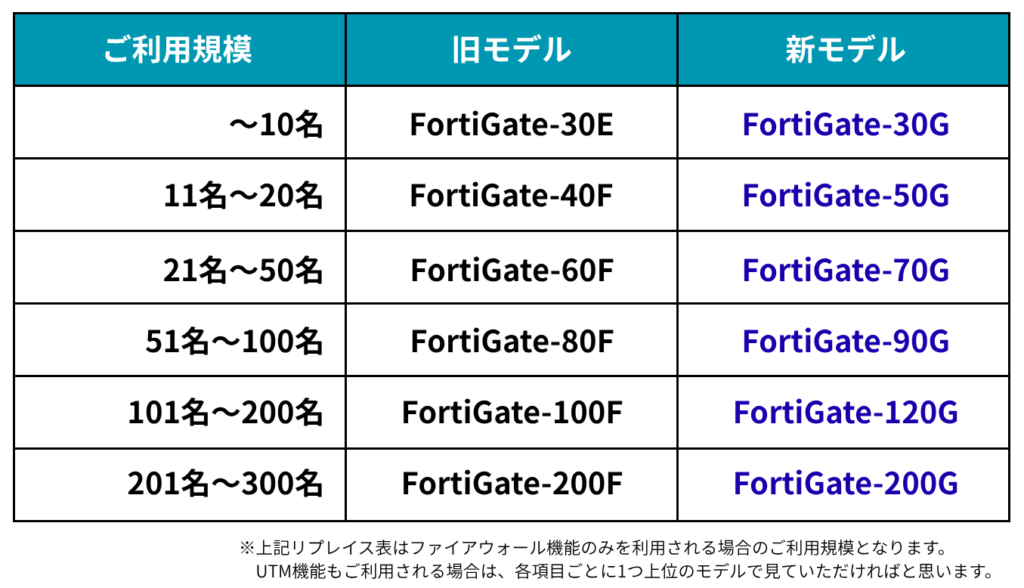 | ご利用規模 | 旧モデル | 新モデル |
|---|---|---|
| ～10名 | FortiGate-30E | FortiGate-30G |
| 11名～20名 | FortiGate-40F | FortiGate-50G |
| 21名～50名 | FortiGate-60F | FortiGate-70G |
| 51名～100名 | FortiGate-80F | FortiGate-90G |
| 101名～200名 | FortiGate-100F | FortiGate-120G |
| 201名～300名 | FortiGate-200F | FortiGate-200G |

※上記リプレイス表はファイアウォール機能のみを利用される場合のご利用規模となります。
UTM機能もご利用される場合は、各項目ごとに1つ上位のモデルで見ていただければと思います。